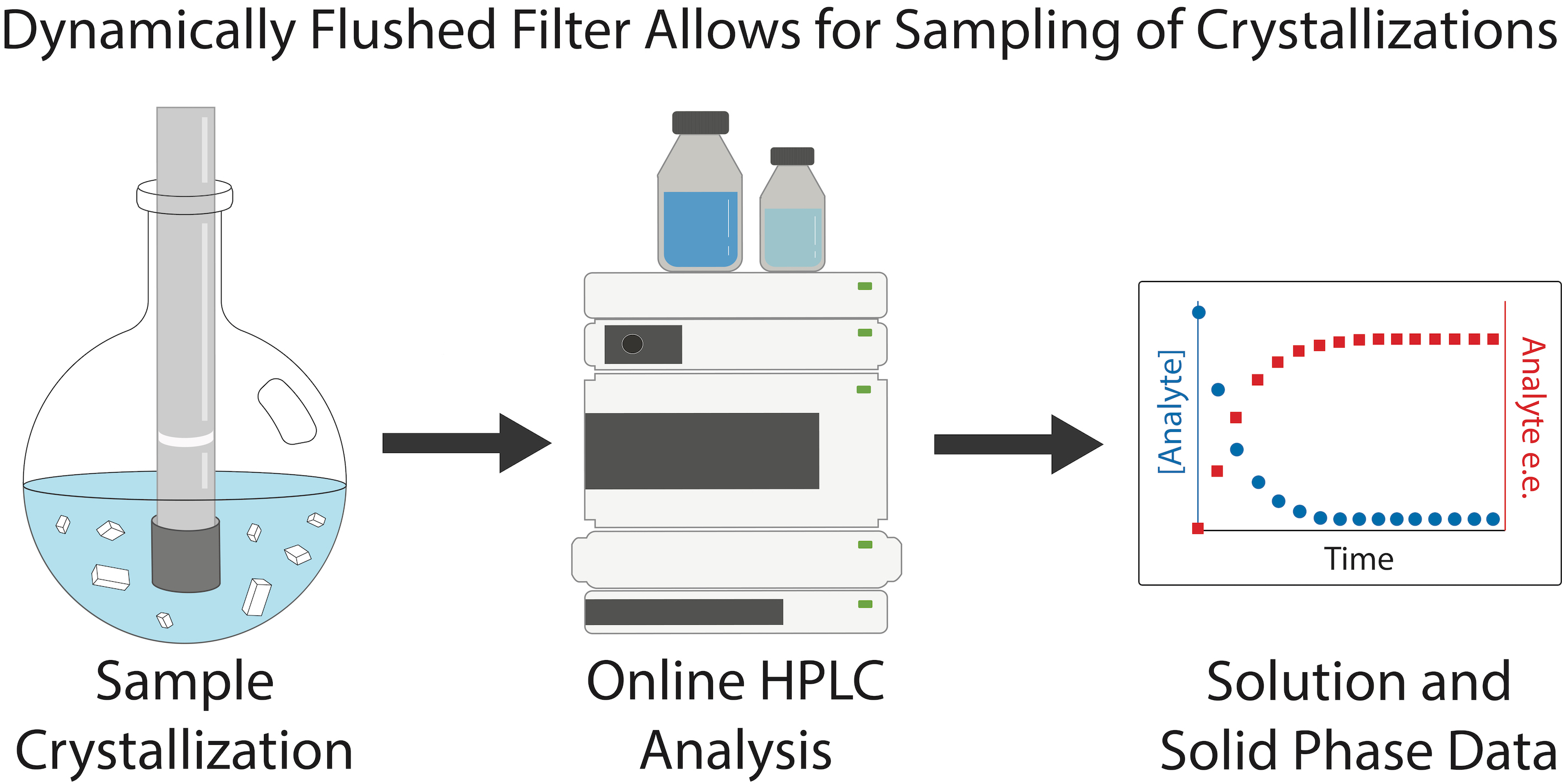 Dynamically Flushed Filter Allows for Sampling of Crystallizations

[Analyte]

Analyte e.e.

Time

Sample Crystallization

Online HPLC Analysis

Solution and Solid Phase Data